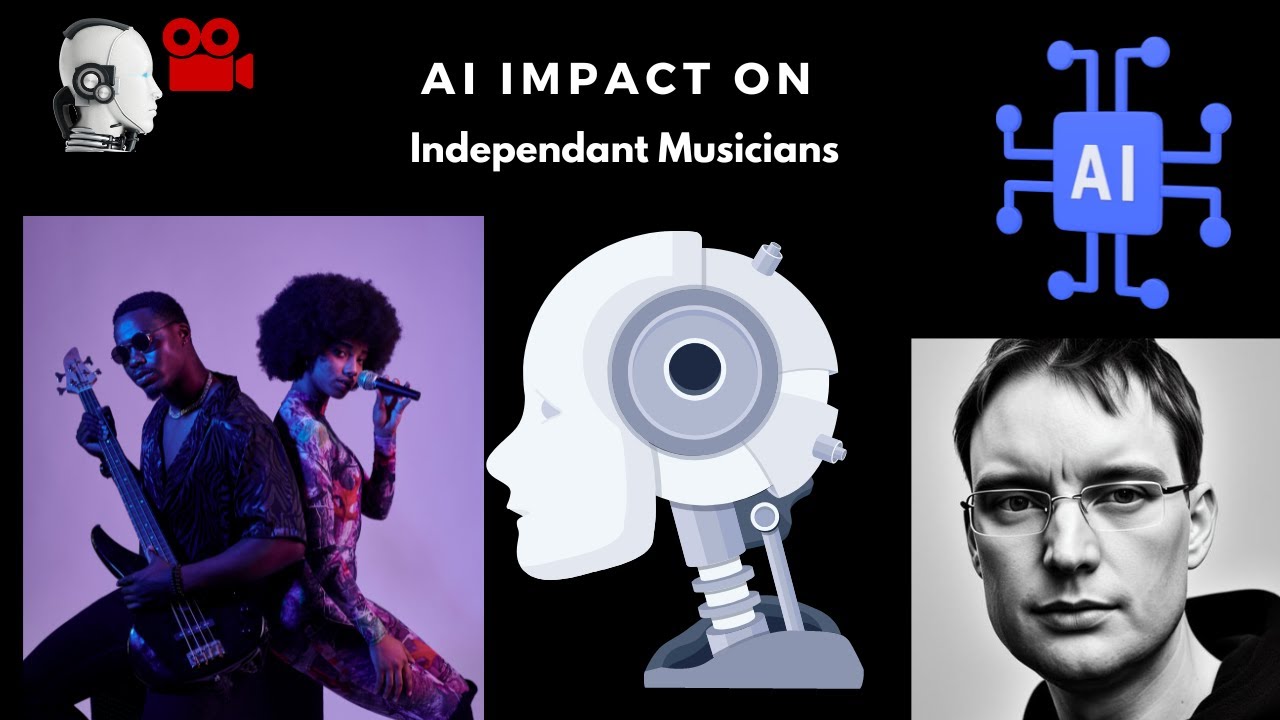 AI IMPACT ON
Independant Musicians

AI